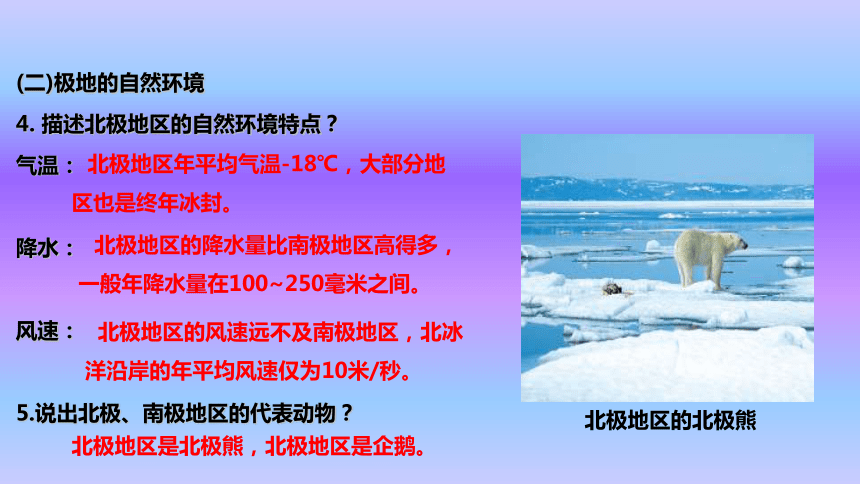 (二)极地的自然环境

4. 描述北极地区的自然环境特点？

气温： 北极地区年平均气温-18℃，大部分地区也是终年冰封。

降水： 北极地区的降水量比南极地区高得多，一般年降水量在100~250毫米之间。

风速： 北极地区的风速远不及南极地区，北冰洋沿岸的年平均风速仅为10米/秒。

5.说出北极、南极地区的代表动物？

北极地区是北极熊，北极地区是企鹅。

北极地区的北极熊